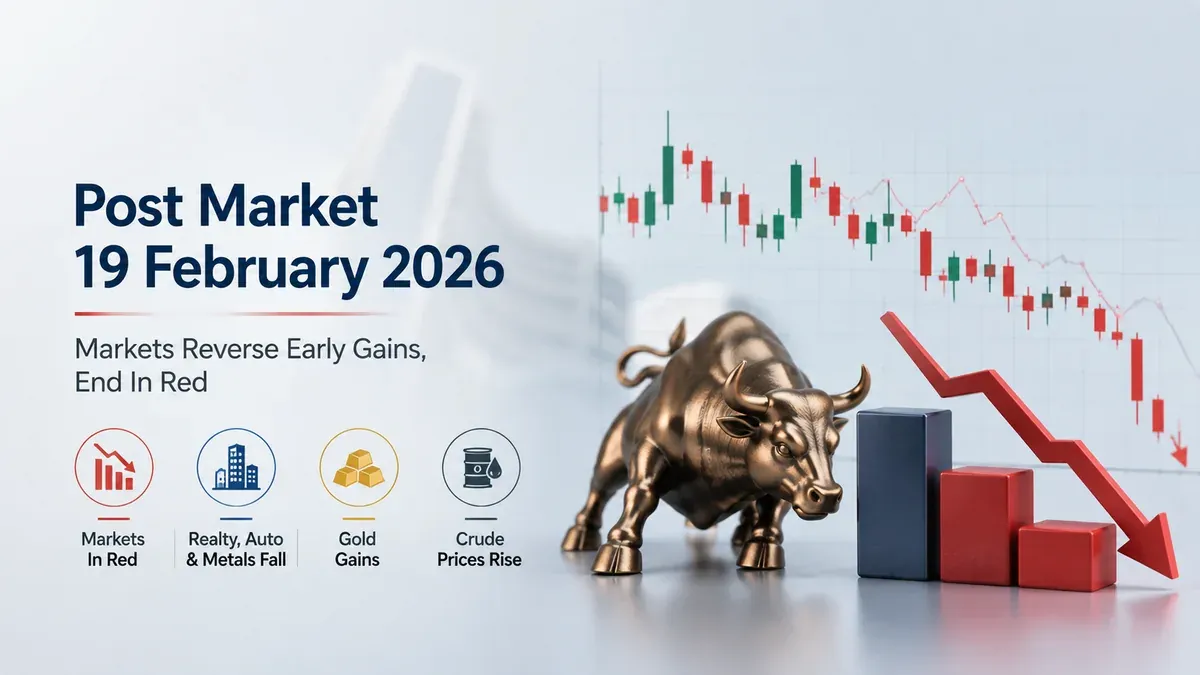 Post Market
19 February 2026

Markets Reverse Early Gains, End In Red

Markets In Red

Realty, Auto & Metals Fall

Gold Gains

Crude Prices Rise